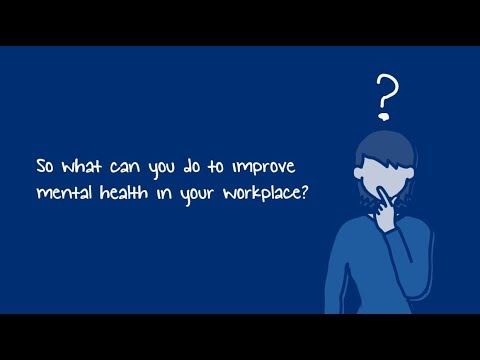 ?

So what can you do to improve mental health in your workplace?